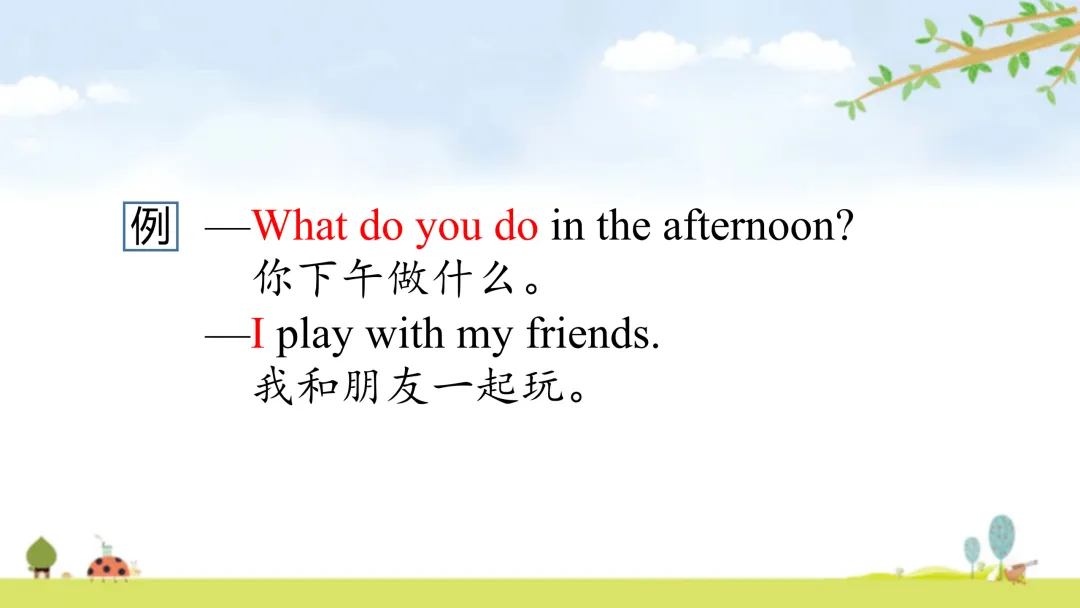 例 —What do you do in the afternoon?
你下午做什么。
—I play with my friends.
我和朋友一起玩。